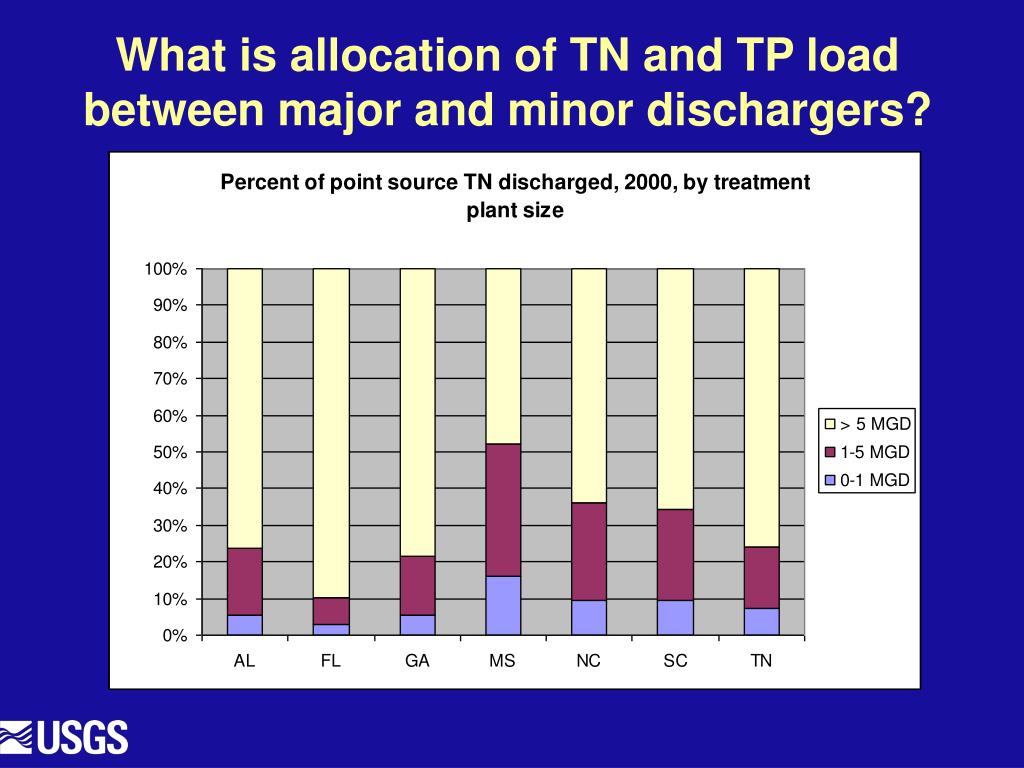 What is allocation of TN and TP load between major and minor dischargers?

Percent of point source TN discharged, 2000, by treatment plant size

100%
90%
80%
70%
60%
50%
40%
30%
20%
10%
0%

AL FL GA MS NC SC TN

> 5 MGD
1-5 MGD
0-1 MGD

USGS